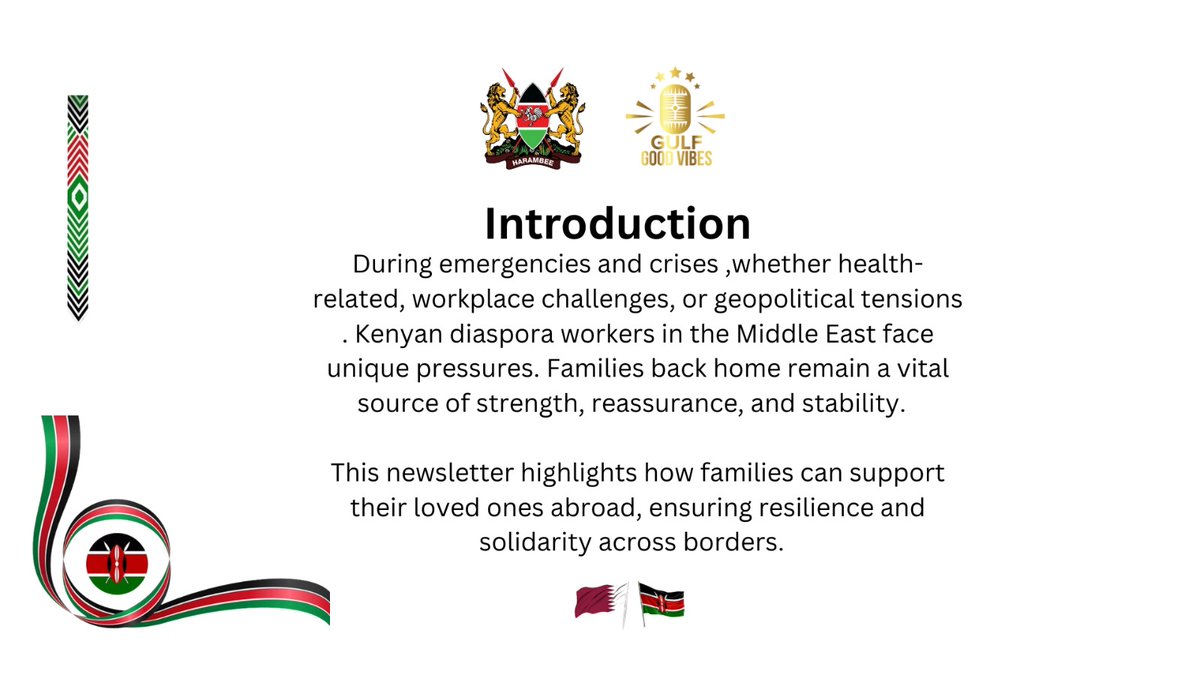 HARAMBEE

GULF
GOOD VIBES

Introduction

During emergencies and crises ,whether health-related, workplace challenges, or geopolitical tensions . Kenyan diaspora workers in the Middle East face unique pressures. Families back home remain a vital source of strength, reassurance, and stability.

This newsletter highlights how families can support their loved ones abroad, ensuring resilience and solidarity across borders.